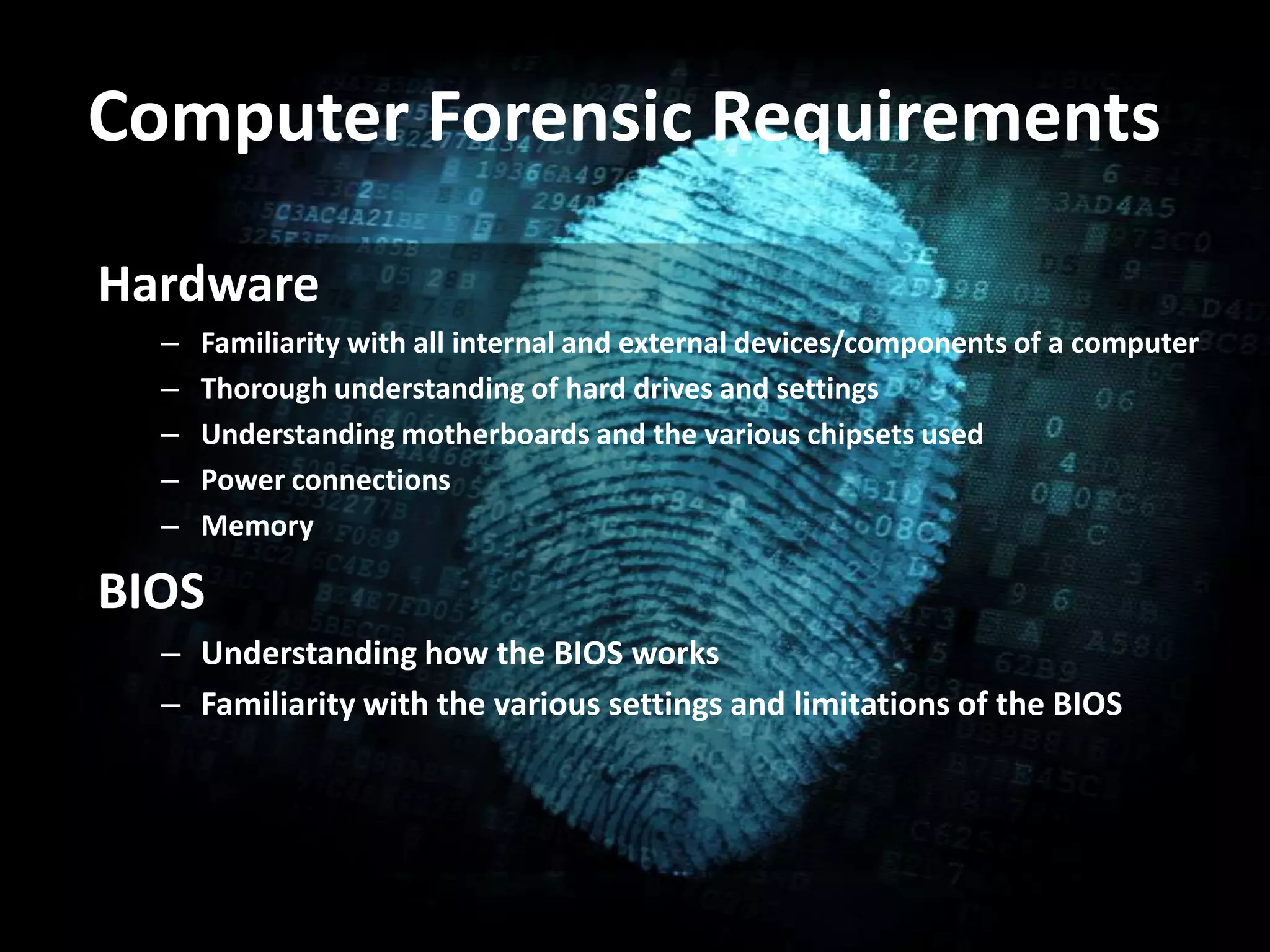 Computer Forensic Requirements

Hardware

– Familiarity with all internal and external devices/components of a computer
– Thorough understanding of hard drives and settings
– Understanding motherboards and the various chipsets used
– Power connections
– Memory

BIOS

– Understanding how the BIOS works
– Familiarity with the various settings and limitations of the BIOS